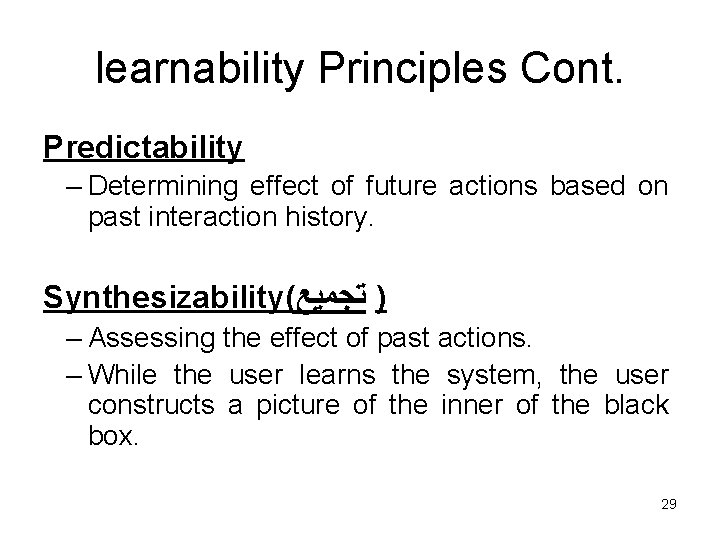 learnability Principles Cont.

Predictability

– Determining effect of future actions based on past interaction history.

Synthesizability(تجميع )

– Assessing the effect of past actions.

– While the user learns the system, the user constructs a picture of the inner of the black box.

29